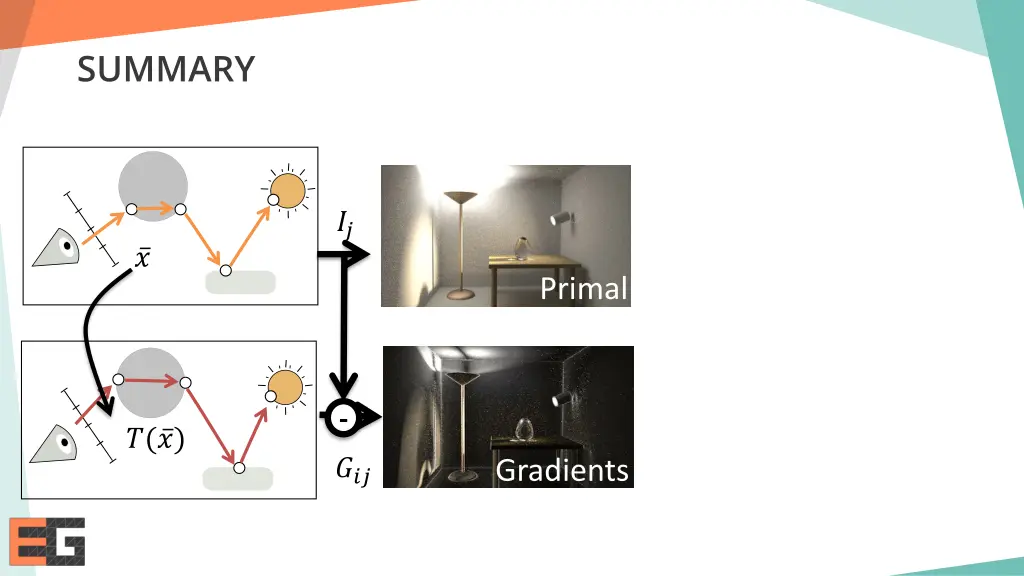 SUMMARY

$\bar{x}$

$I_j$

Primal

$T(\bar{x})$

-

$G_{ij}$

Gradients

EG